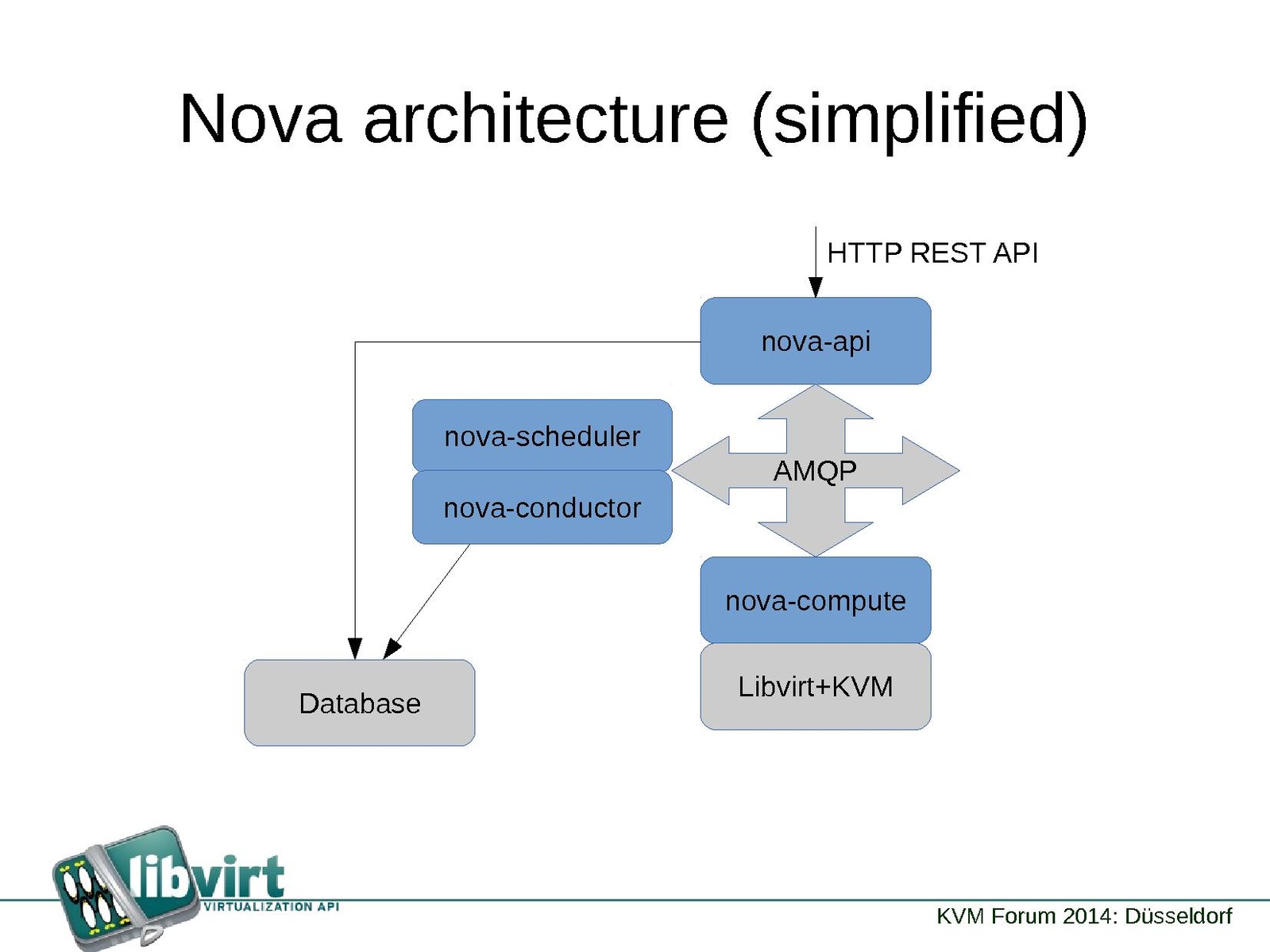 Nova architecture (simplified)

HTTP REST API

nova-api

nova-scheduler

nova-conductor

AMQP

nova-compute

Libvirt+KVM

Database

libvirt
VIRTUALIZATION API

KVM Forum 2014: Düsseldorf